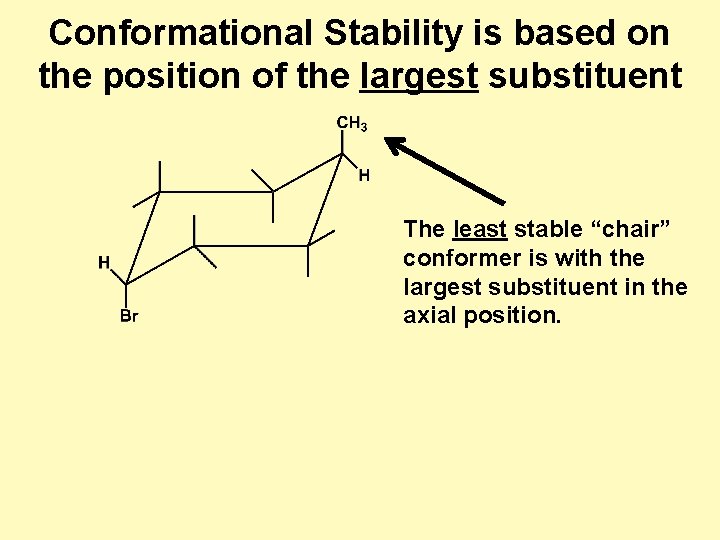 Conformational Stability is based on the position of the largest substituent

$CH_3$

H

H

Br

The least stable “chair” conformer is with the largest substituent in the axial position.